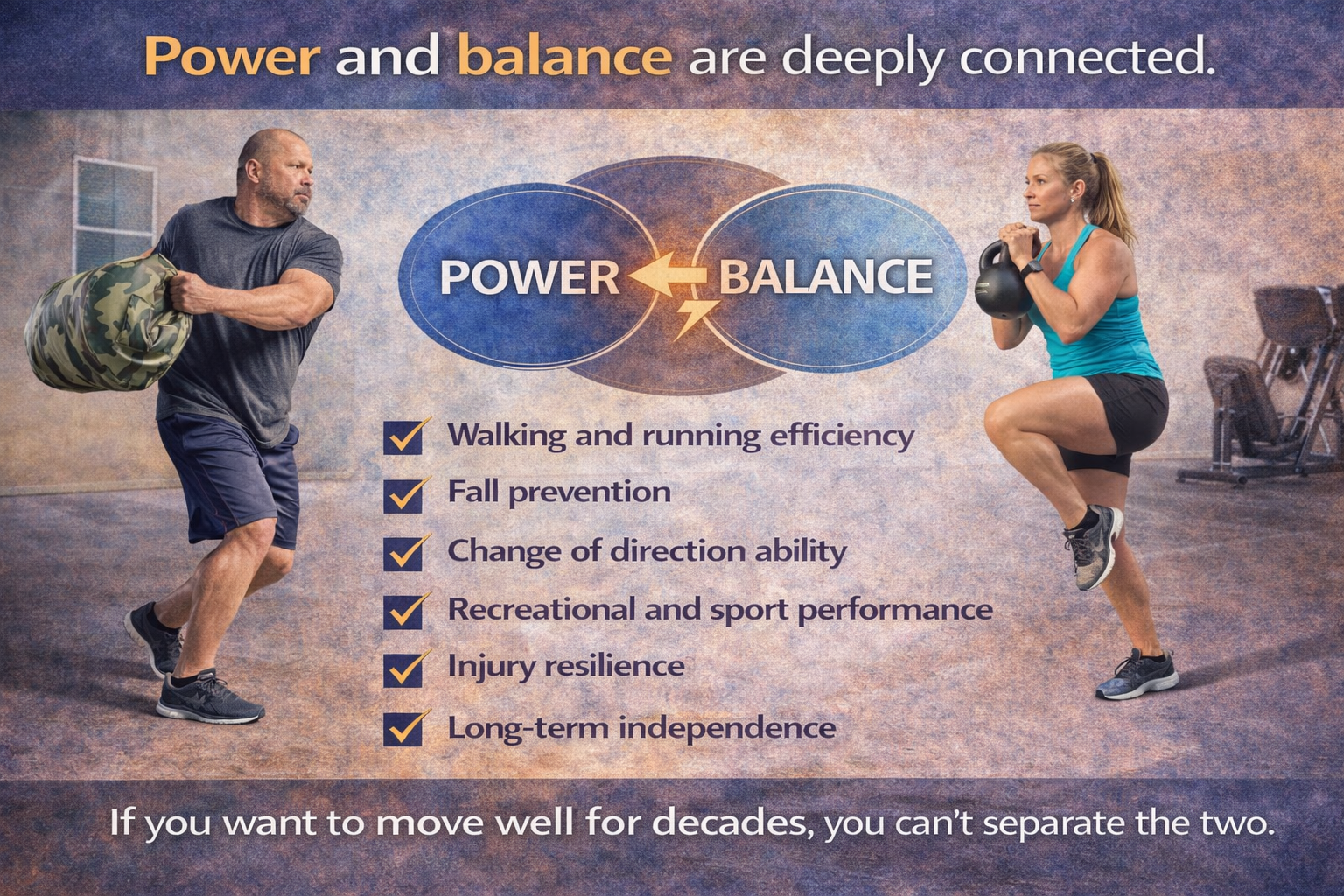 Power and balance are deeply connected.

POWER BALANCE

Walking and running efficiency
Fall prevention
Change of direction ability
Recreational and sport performance
Injury resilience
Long-term independence

If you want to move well for decades, you can't separate the two.